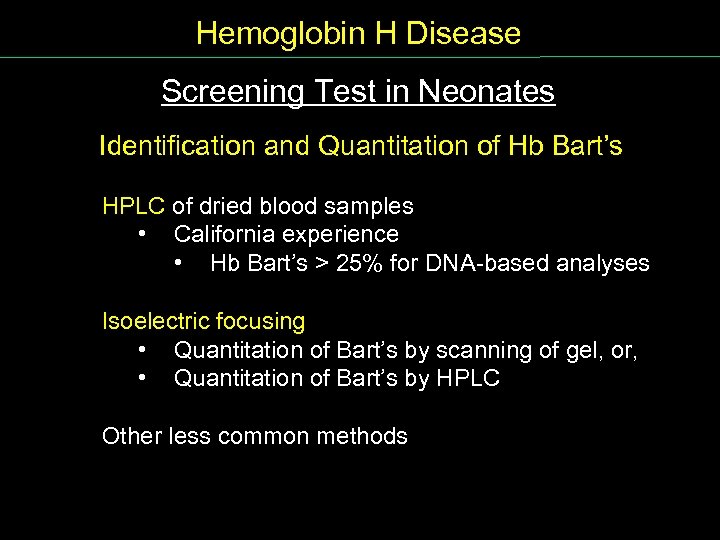 Hemoglobin H Disease

Screening Test in Neonates

Identification and Quantitation of Hb Bart's

HPLC of dried blood samples
• California experience
• Hb Bart's > 25% for DNA-based analyses

Isoelectric focusing
• Quantitation of Bart's by scanning of gel, or,
• Quantitation of Bart's by HPLC

Other less common methods